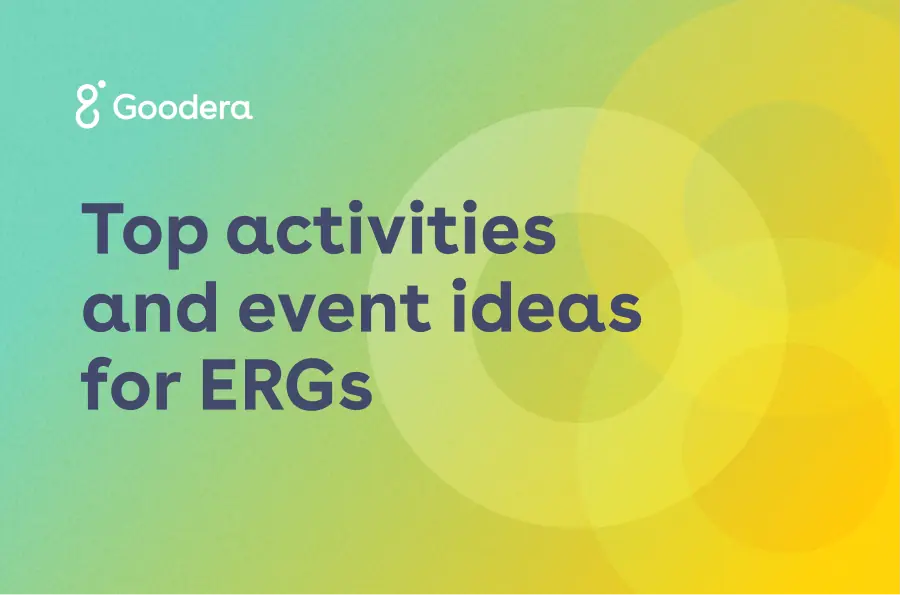 Goodera

Top activities and event ideas for ERGs